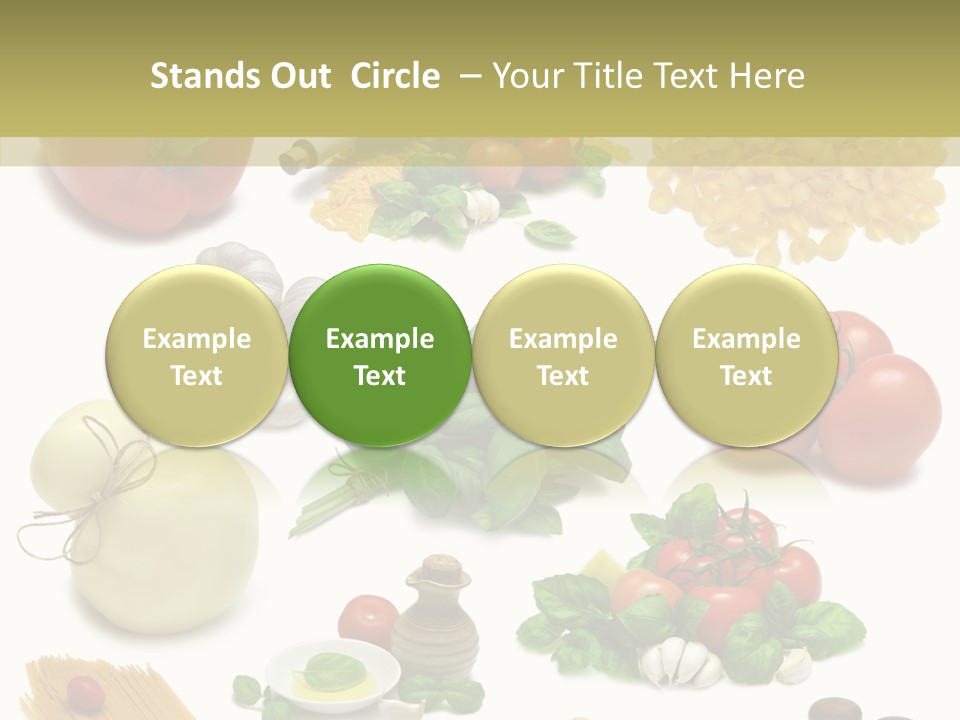 Stands Out Circle – Your Title Text Here

Example Text

Example Text

Example Text

Example Text